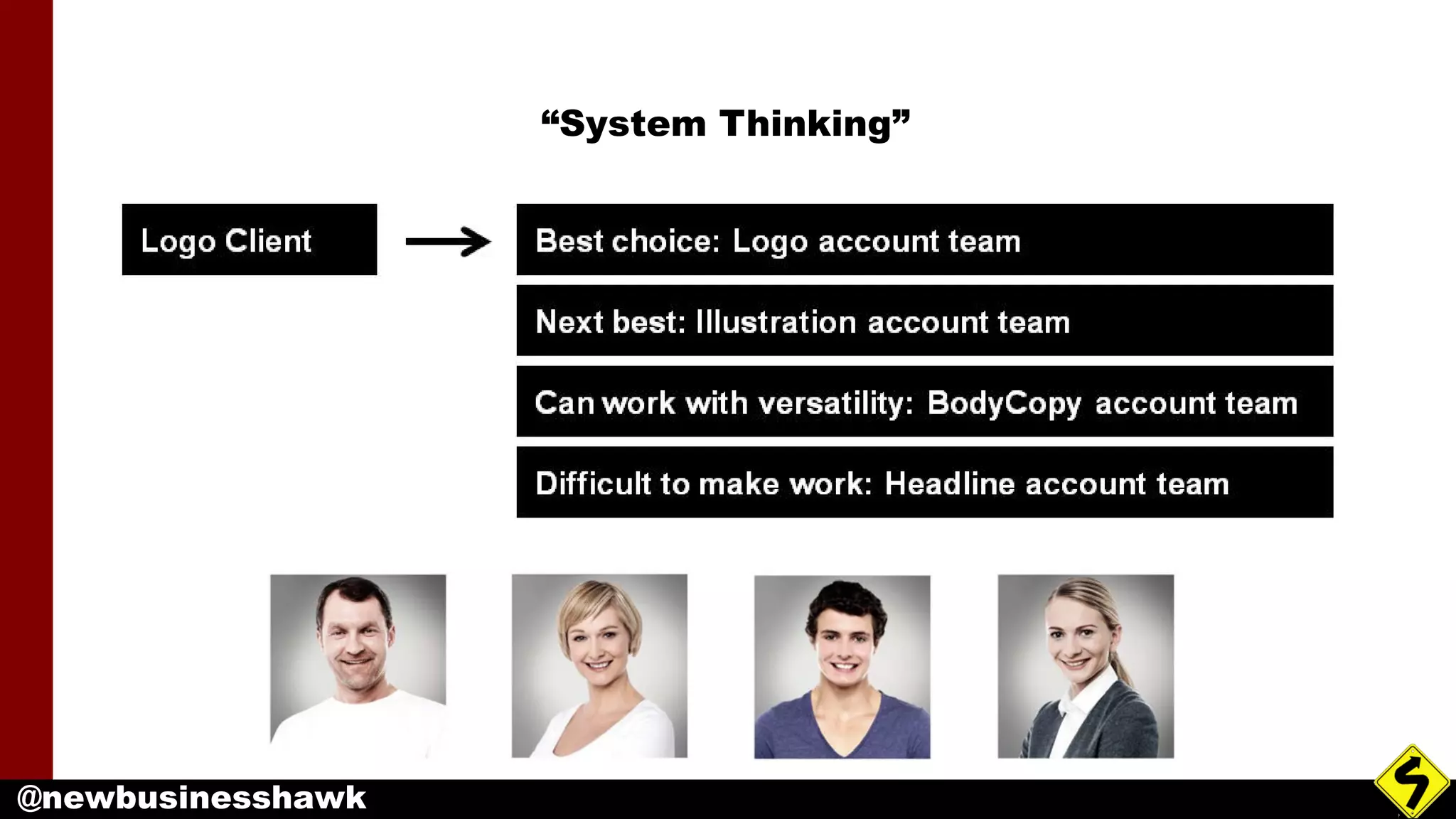 “System Thinking”

Logo Client

Best choice: Logo account team

Next best: Illustration account team

Can work with versatility: BodyCopy account team

Difficult to make work: Headline account team

@newbusinesshawk